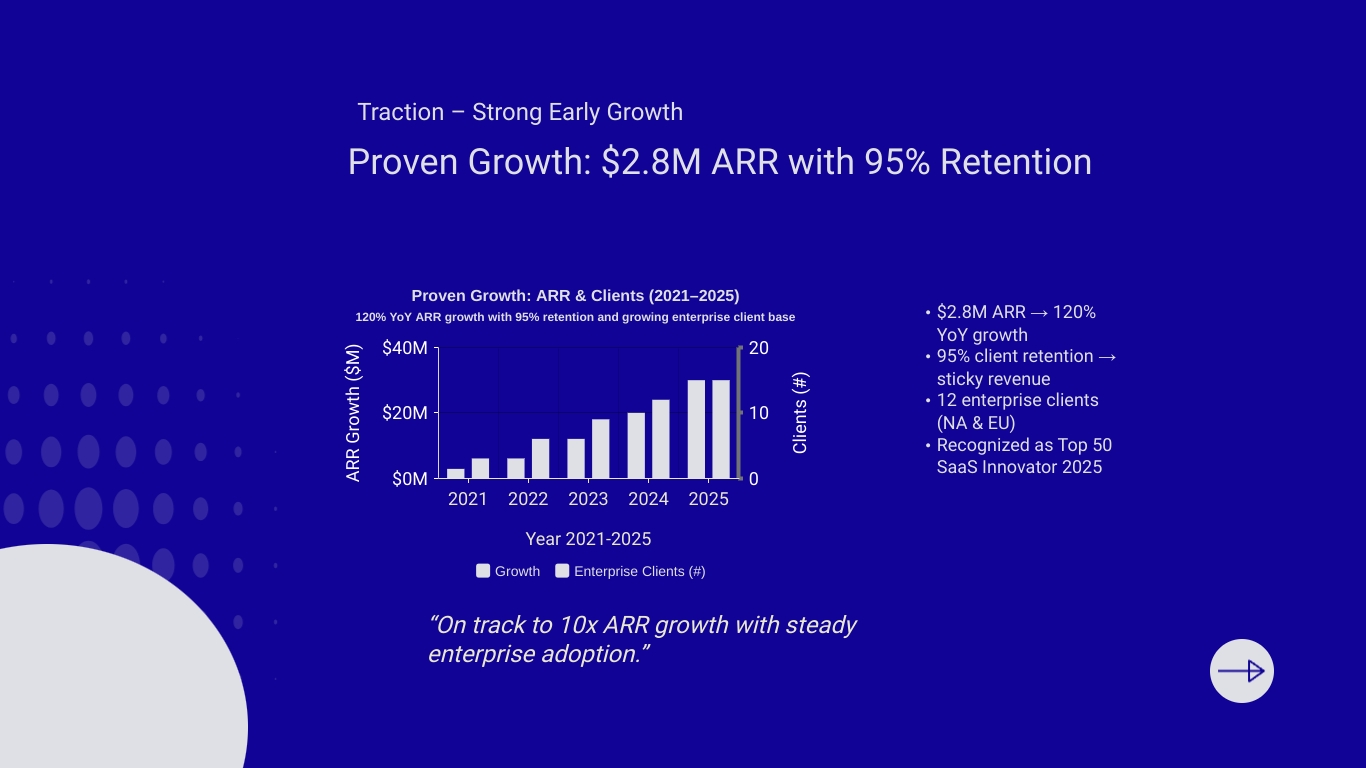 Traction – Strong Early Growth

Proven Growth: $2.8M ARR with 95% Retention

Proven Growth: ARR & Clients (2021–2025)

120% YoY ARR growth with 95% retention and growing enterprise client base

ARR Growth ($M)

$40M

$20M

$0M

20

10

0

Clients (#)

2021 2022 2023 2024 2025

Year 2021-2025

Growth Enterprise Clients (#)

• $2.8M ARR → 120% YoY growth
• 95% client retention → sticky revenue
• 12 enterprise clients (NA & EU)
• Recognized as Top 50 SaaS Innovator 2025

“On track to 10x ARR growth with steady enterprise adoption.”